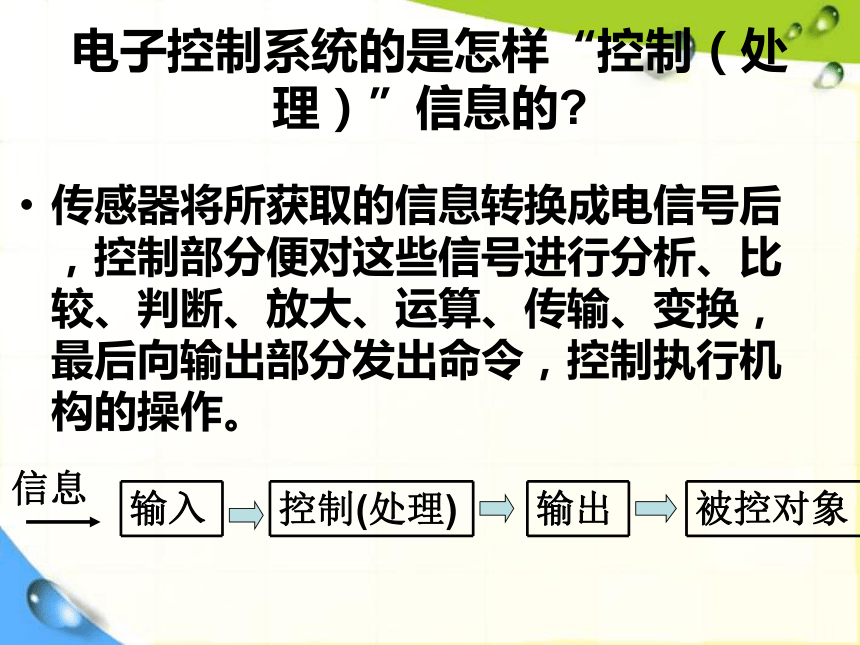 电子控制系统的是怎样“控制（处理）”信息的?

• 传感器将所获取的信息转换成电信号后，控制部分便对这些信号进行分析、比较、判断、放大、运算、传输、变换，最后向输出部分发出命令，控制执行机构的操作。

信息

输入

控制(处理)

输出

被控对象